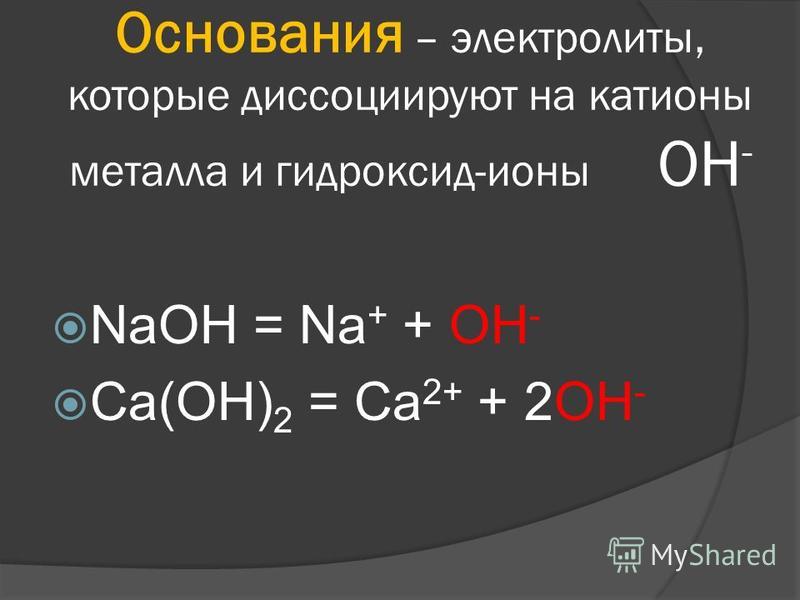 Основания – электролиты, которые диссоциируют на катионы металла и гидроксид-ионы $OH^-$

$NaOH = Na^+ + OH^-$

$Ca(OH)_2 = Ca^{2+} + 2OH^-$

MyShared